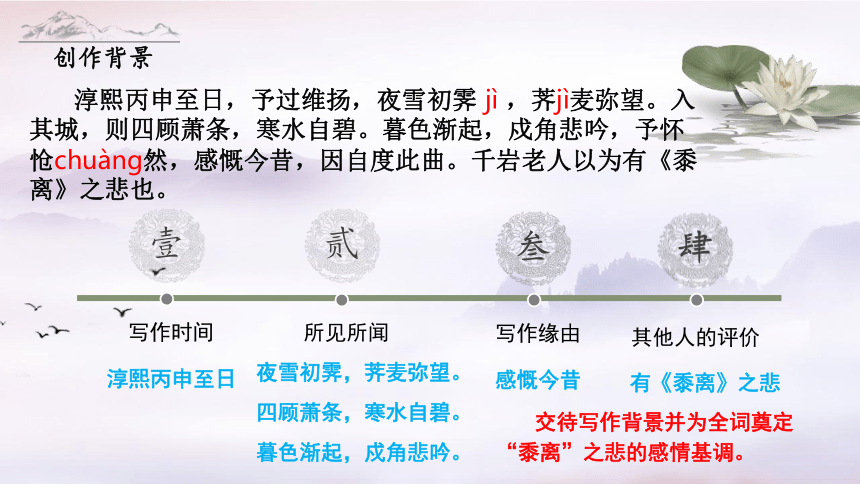 创作背景

淳熙丙申至日，予过维扬，夜雪初霁 jì ，荠jì麦弥望。入其城，则四顾萧条，寒水自碧。暮色渐起，戍角悲吟，予怀怆chuàng然，感慨今昔，因自度此曲。千岩老人以为有《黍离》之悲也。

壹 贰 叁 肆

写作时间

淳熙丙申至日

所见所闻

夜雪初霁，荠麦弥望。

四顾萧条，寒水自碧。

暮色渐起，戍角悲吟。

写作缘由

感慨今昔

其他人的评价

有《黍离》之悲

交待写作背景并为全词奠定“黍离”之悲的感情基调。